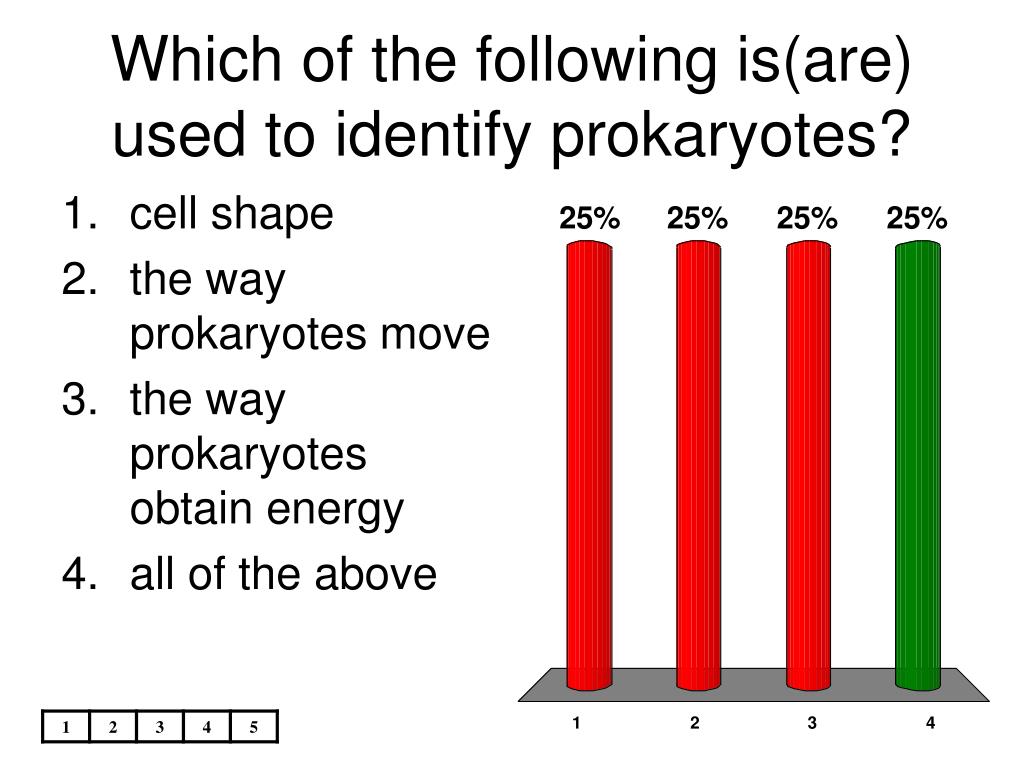 Which of the following is(are) used to identify prokaryotes?

1. cell shape
2. the way prokaryotes move
3. the way prokaryotes obtain energy
4. all of the above

25% 25% 25% 25%

1 2 3 4

| 1 | 2 | 3 | 4 | 5 |
|---|---|---|---|---|